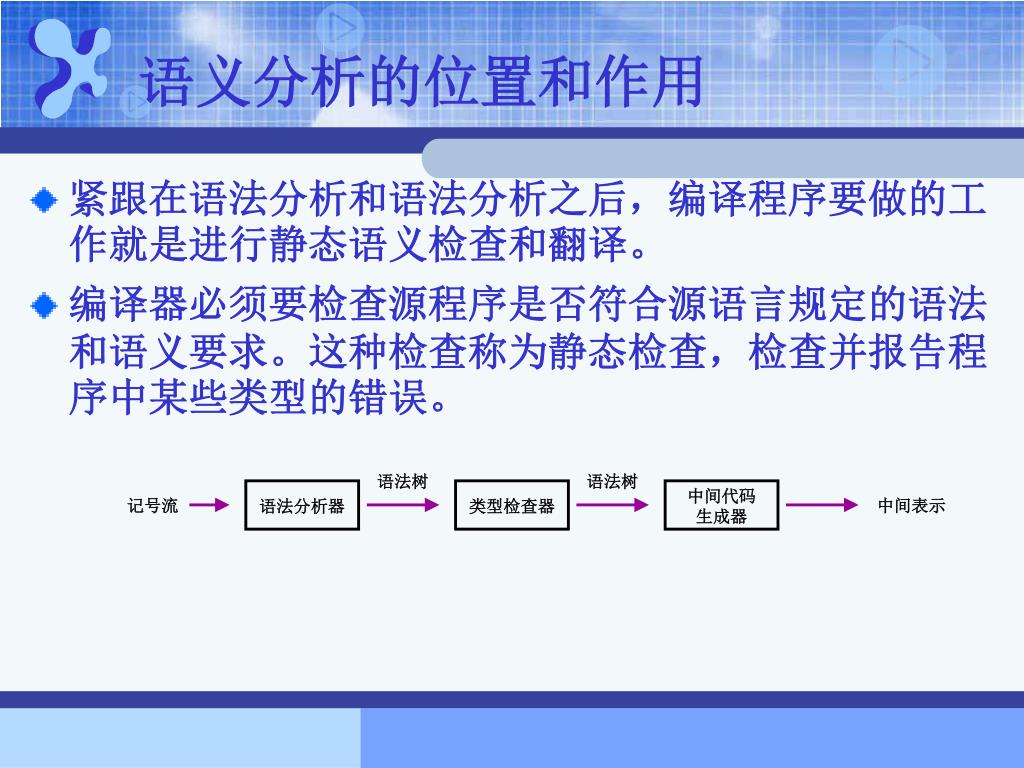 语义分析的位置和作用

紧跟在语法分析和语法分析之后，编译程序要做的工作就是进行静态语义检查和翻译。

编译器必须要检查源程序是否符合源语言规定的语法和语义要求。这种检查称为静态检查，检查并报告程序中某些类型的错误。

记号流 语法分析器 语法树 类型检查器 语法树 中间代码生成器 中间表示